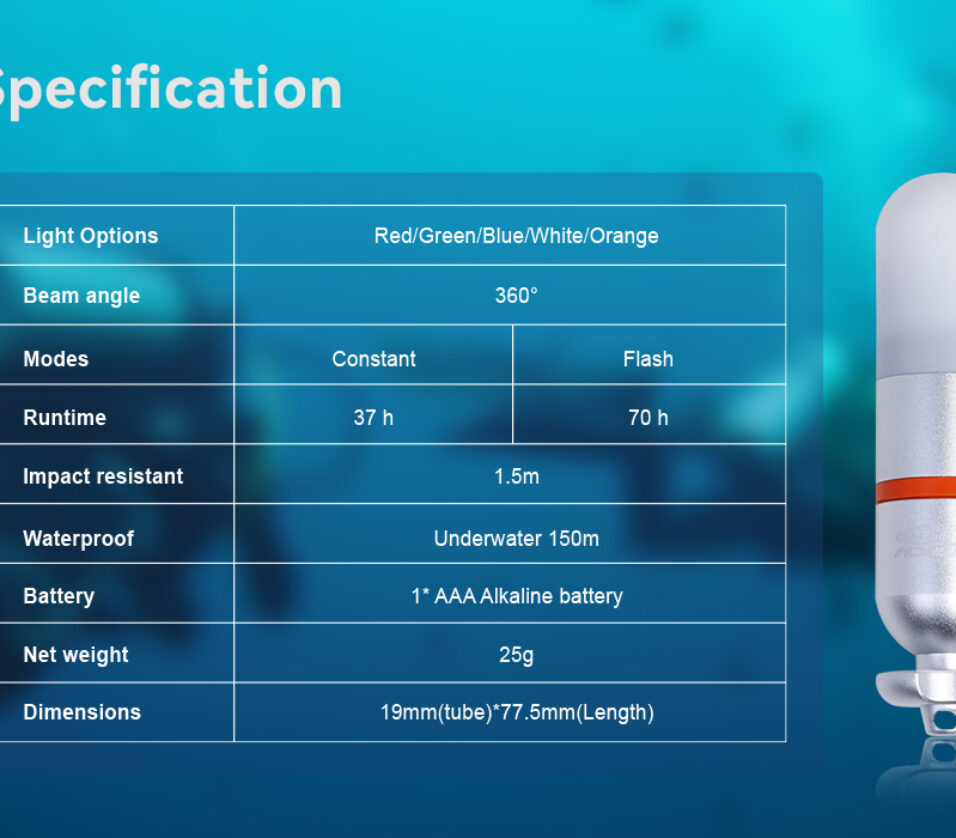 pecification

| Light Options | Red/Green/Blue/White/Orange | |
|---|---|---|
| Beam angle | 360° | |
| Modes | Constant | Flash |
| Runtime | 37 h | 70 h |
| Impact resistant | 1.5m | |
| Waterproof | Underwater 150m | |
| Battery | 1* AAA Alkaline battery | |
| Net weight | 25g | |
| Dimensions | 19mm(tube)*77.5mm(Length) | |